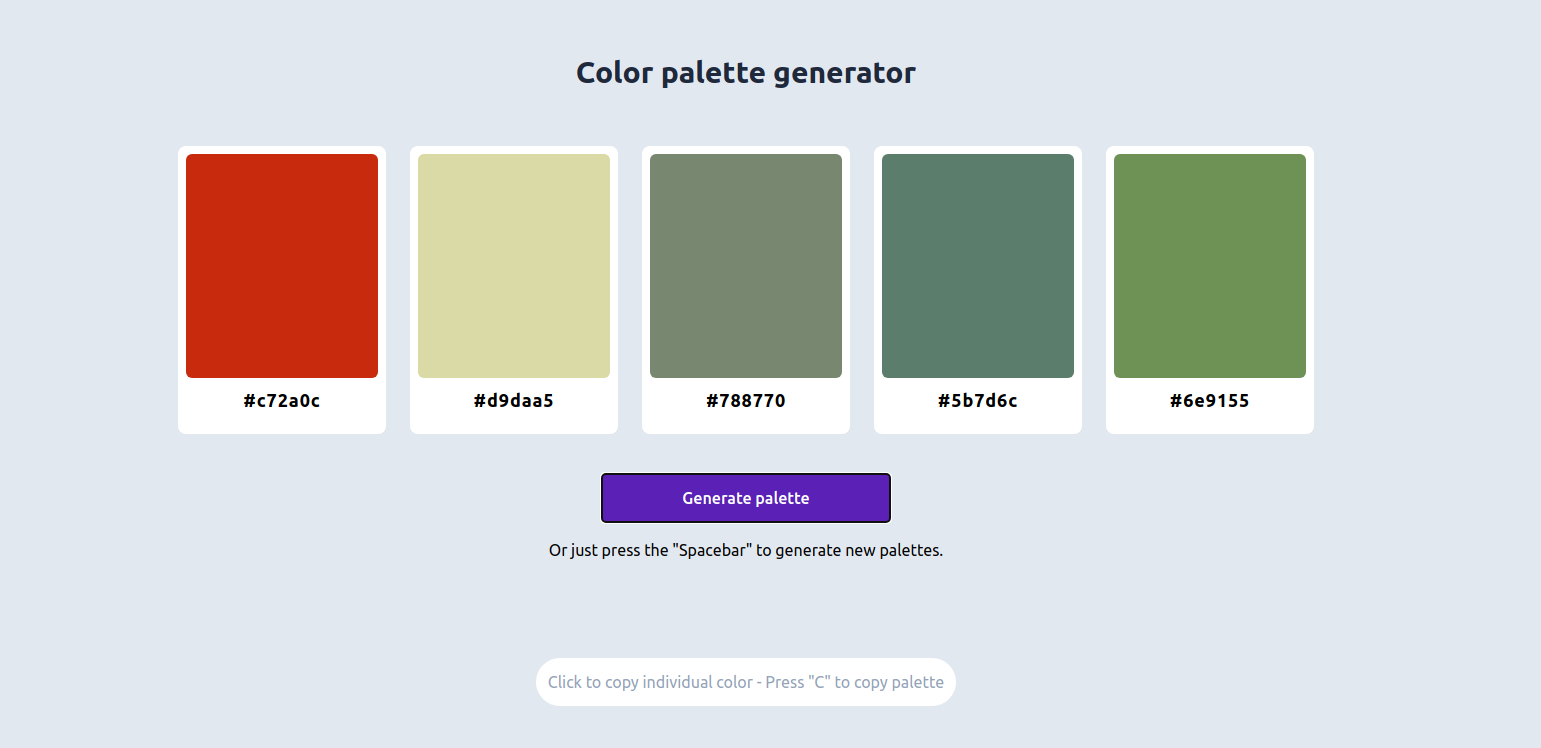 Color palette generator

#c72a0c

#d9daa5

#788770

#5b7d6c

#6e9155

Generate palette

Or just press the "Spacebar" to generate new palettes.

Click to copy individual color - Press "C" to copy palette